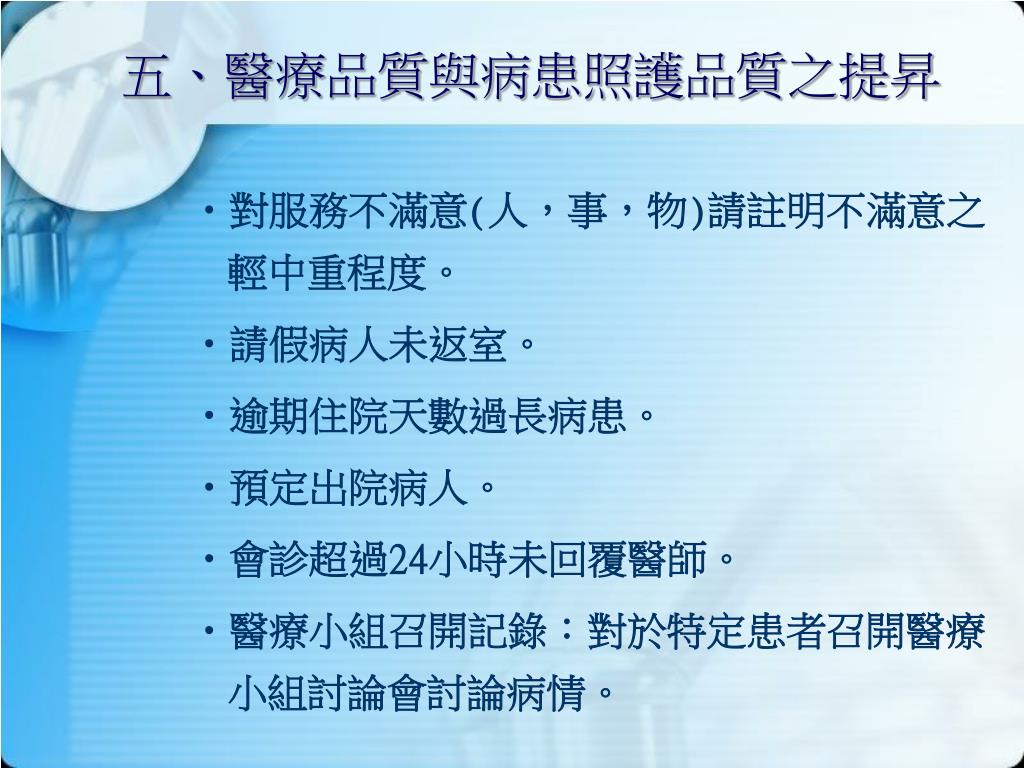 五、醫療品質與病患照護品質之提昇

• 對服務不滿意(人，事，物)請註明不滿意之輕中重程度。

• 請假病人未返室。

• 逾期住院天數過長病患。

• 預定出院病人。

• 會診超過24小時未回覆醫師。

• 醫療小組召開記錄：對於特定患者召開醫療小組討論會討論病情。